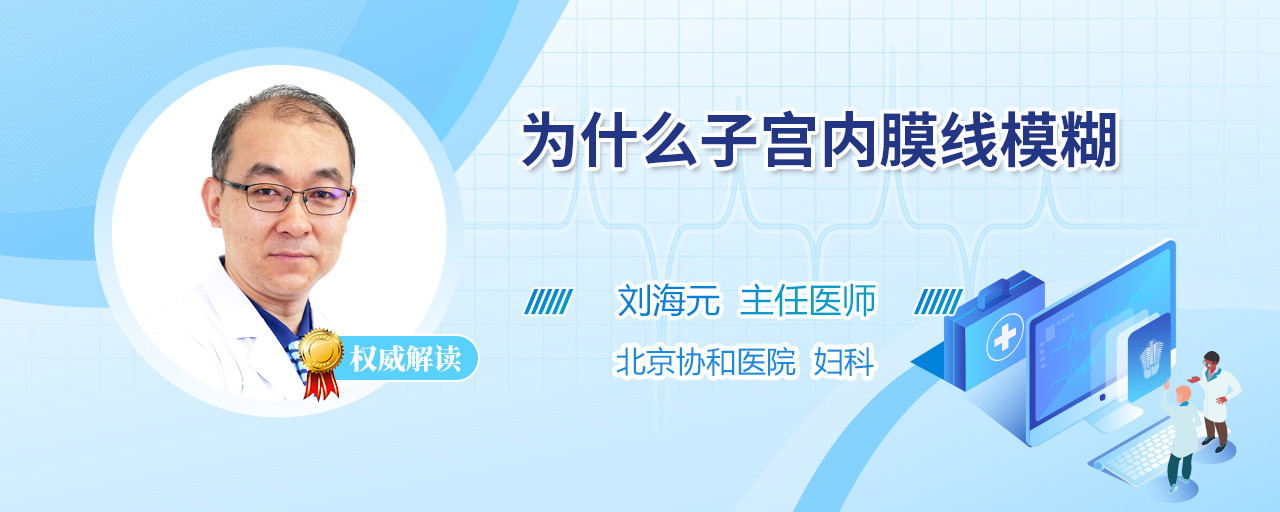 为什么子宫内膜线模糊

刘海元 主任医师

北京协和医院 妇科

权威解读